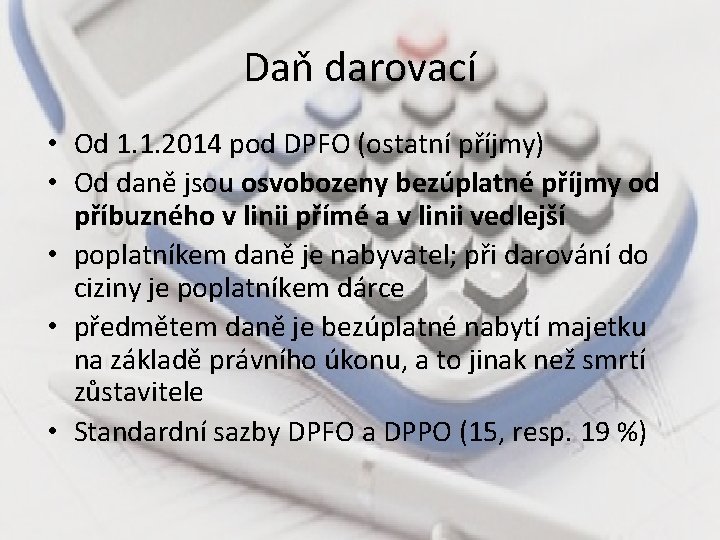 Daň darovací

• Od 1.1.2014 pod DPFO (ostatní příjmy)
• Od daně jsou osvobozeny bezúplatné příjmy od příbuzného v linii přímé a v linii vedlejší
• poplatníkem daně je nabyvatel; při darování do ciziny je poplatníkem dárce
• předmětem daně je bezúplatné nabytí majetku na základě právního úkonu, a to jinak než smrtí zůstavitele
• Standardní sazby DPFO a DPPO (15, resp. 19 %)